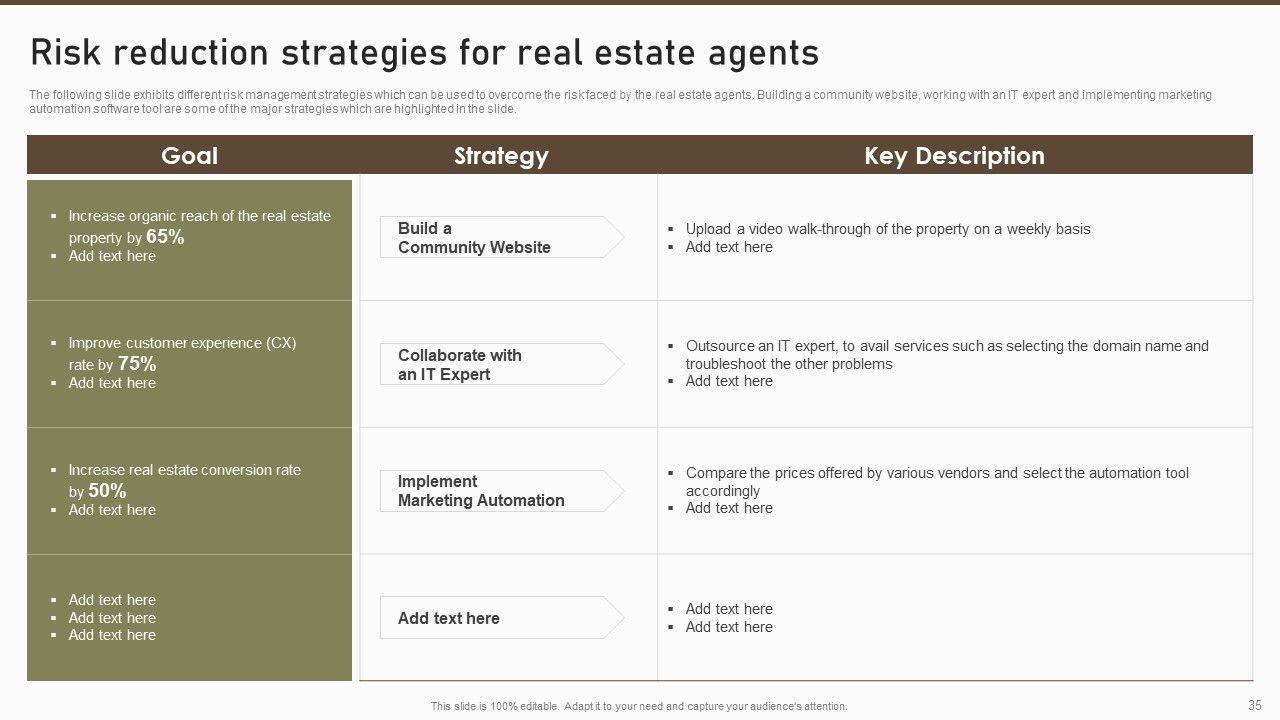 Risk reduction strategies for real estate agents

The following slide exhibits different risk management strategies which can be used to overcome the risk faced by the real estate agents. Building a community website, working with an IT expert and implementing marketing automation software tool are some of the major strategies which are highlighted in the slide.

| Goal | Strategy | Key Description |
|---|---|---|
| ▪ Increase organic reach of the real estate property by 65% ▪ Add text here | Build a Community Website | ▪ Upload a video walk-through of the property on a weekly basis ▪ Add text here |
| ▪ Improve customer experience (CX) rate by 75% ▪ Add text here | Collaborate with an IT Expert | ▪ Outsource an IT expert, to avail services such as selecting the domain name and troubleshoot the other problems ▪ Add text here |
| ▪ Increase real estate conversion rate by 50% ▪ Add text here | Implement Marketing Automation | ▪ Compare the prices offered by various vendors and select the automation tool accordingly ▪ Add text here |
| ▪ Add text here ▪ Add text here ▪ Add text here | Add text here | ▪ Add text here ▪ Add text here |

This slide is 100% editable. Adapt it to your need and capture your audience's attention.

35